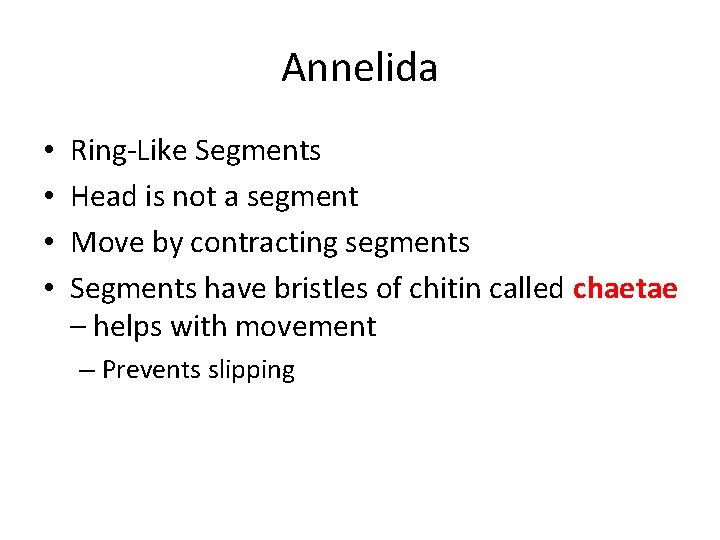 Annelida

• Ring-Like Segments
• Head is not a segment
• Move by contracting segments
• Segments have bristles of chitin called chaetae – helps with movement
 – Prevents slipping